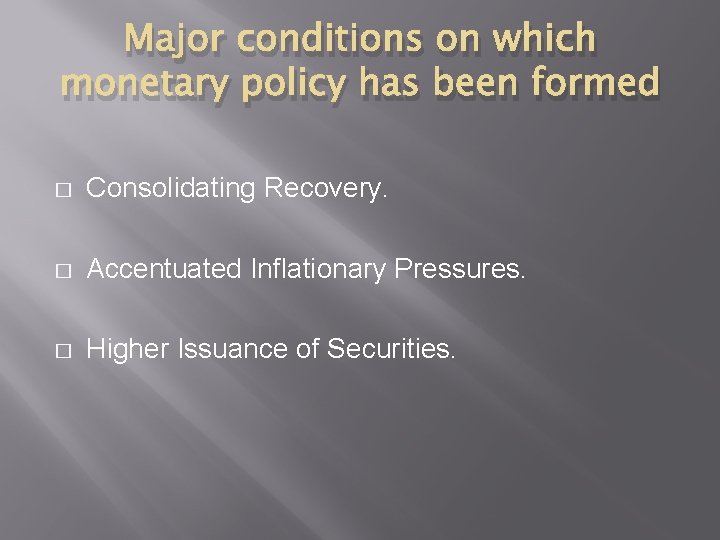 Major conditions on which monetary policy has been formed

□ Consolidating Recovery.

□ Accentuated Inflationary Pressures.

□ Higher Issuance of Securities.